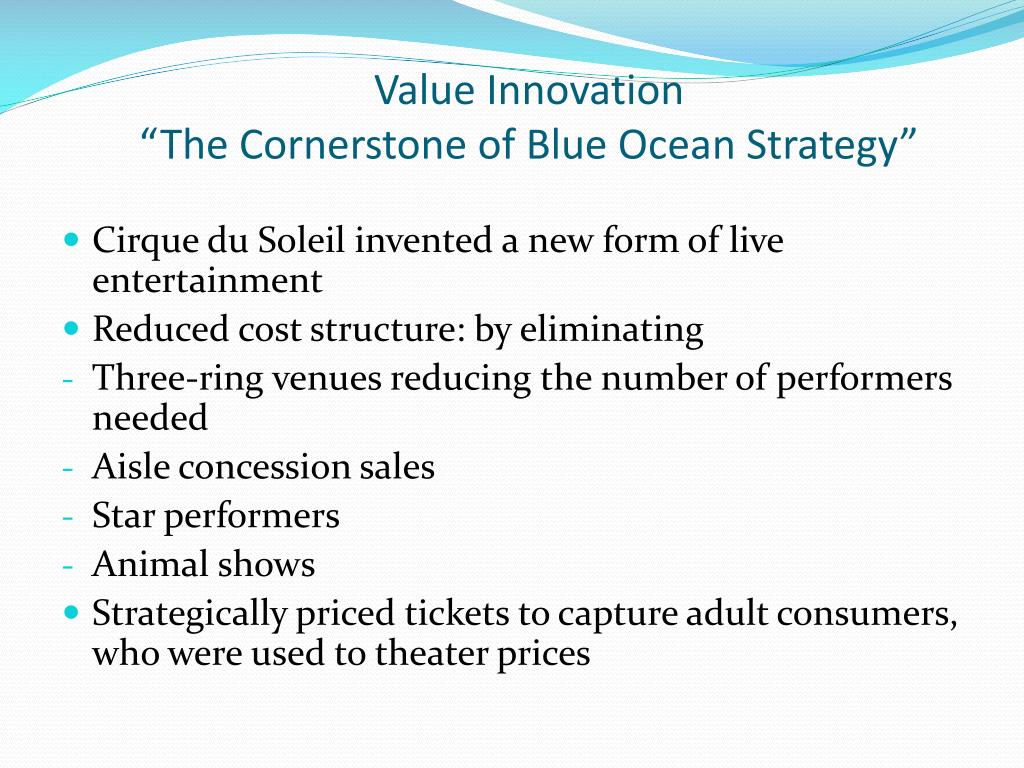 Value Innovation
“The Cornerstone of Blue Ocean Strategy”

- Cirque du Soleil invented a new form of live entertainment
- Reduced cost structure: by eliminating
- Three-ring venues reducing the number of performers needed
- Aisle concession sales
- Star performers
- Animal shows
- Strategically priced tickets to capture adult consumers, who were used to theater prices